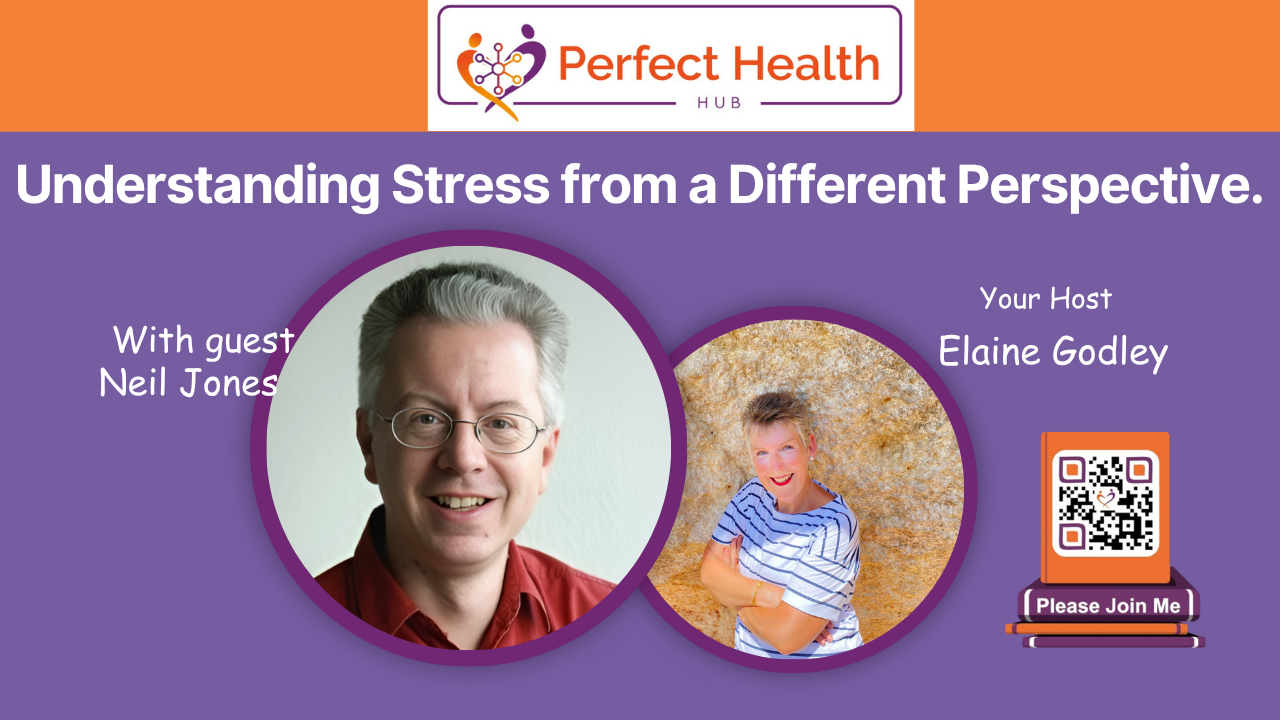 Perfect Health
HUB

Understanding Stress from a Different Perspective.

With guest
Neil Jones

Your Host
Elaine Godley

Please Join Me